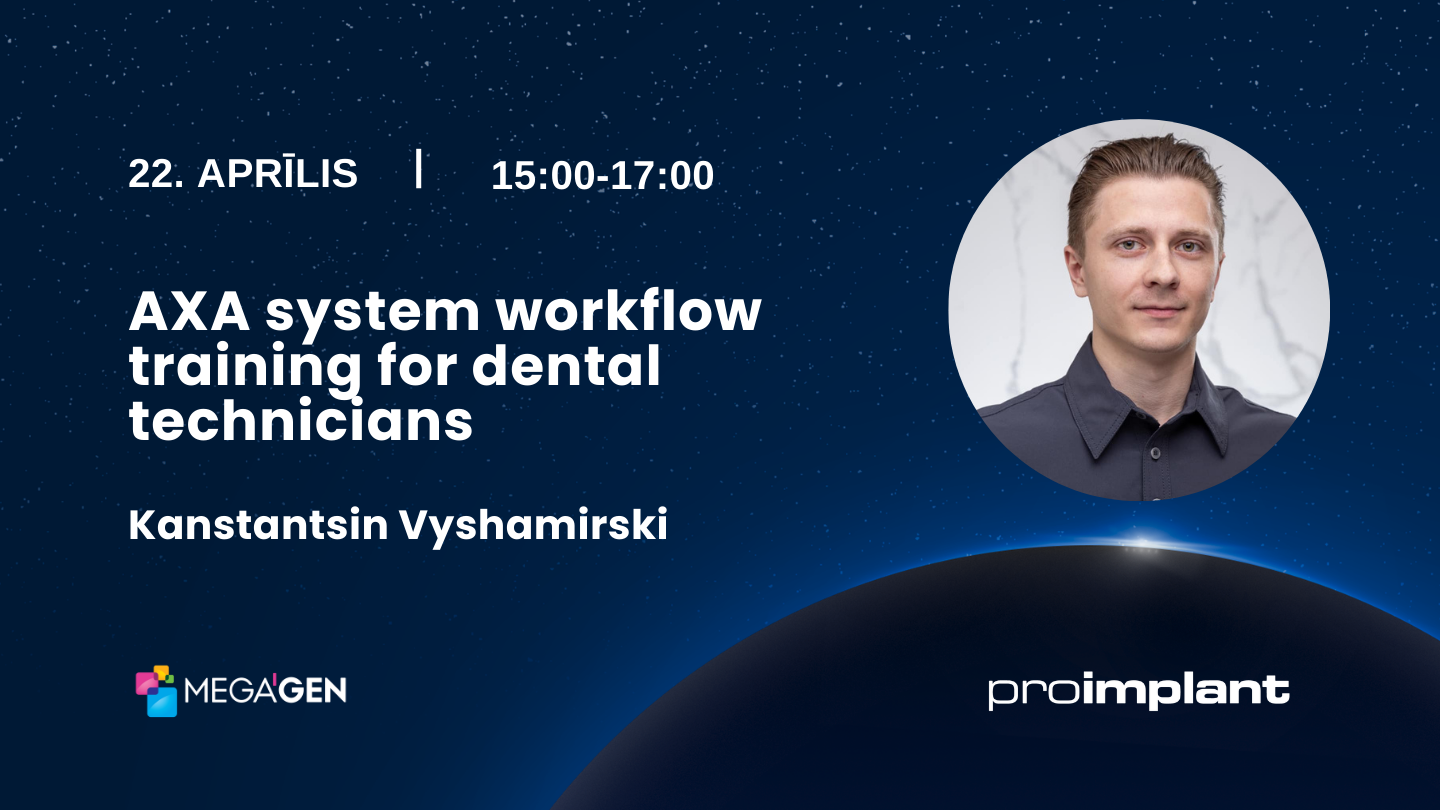 22. APRĪLIS | 15:00-17:00

AXA system workflow training for dental technicians

Kanstantsin Vyshamirski

MEGA'GEN

proimplant